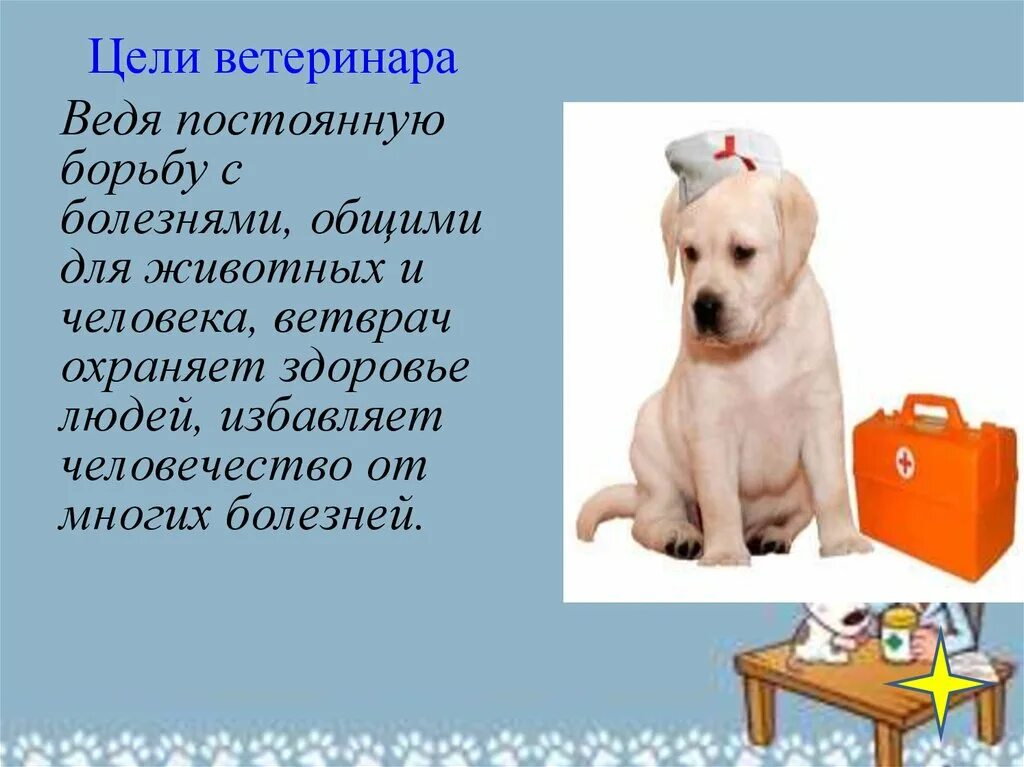 Цели ветеринара

Ведя постоянную борьбу с болезнями, общими для животных и человека, ветврач охраняет здоровье людей, избавляет человечество от многих болезней.